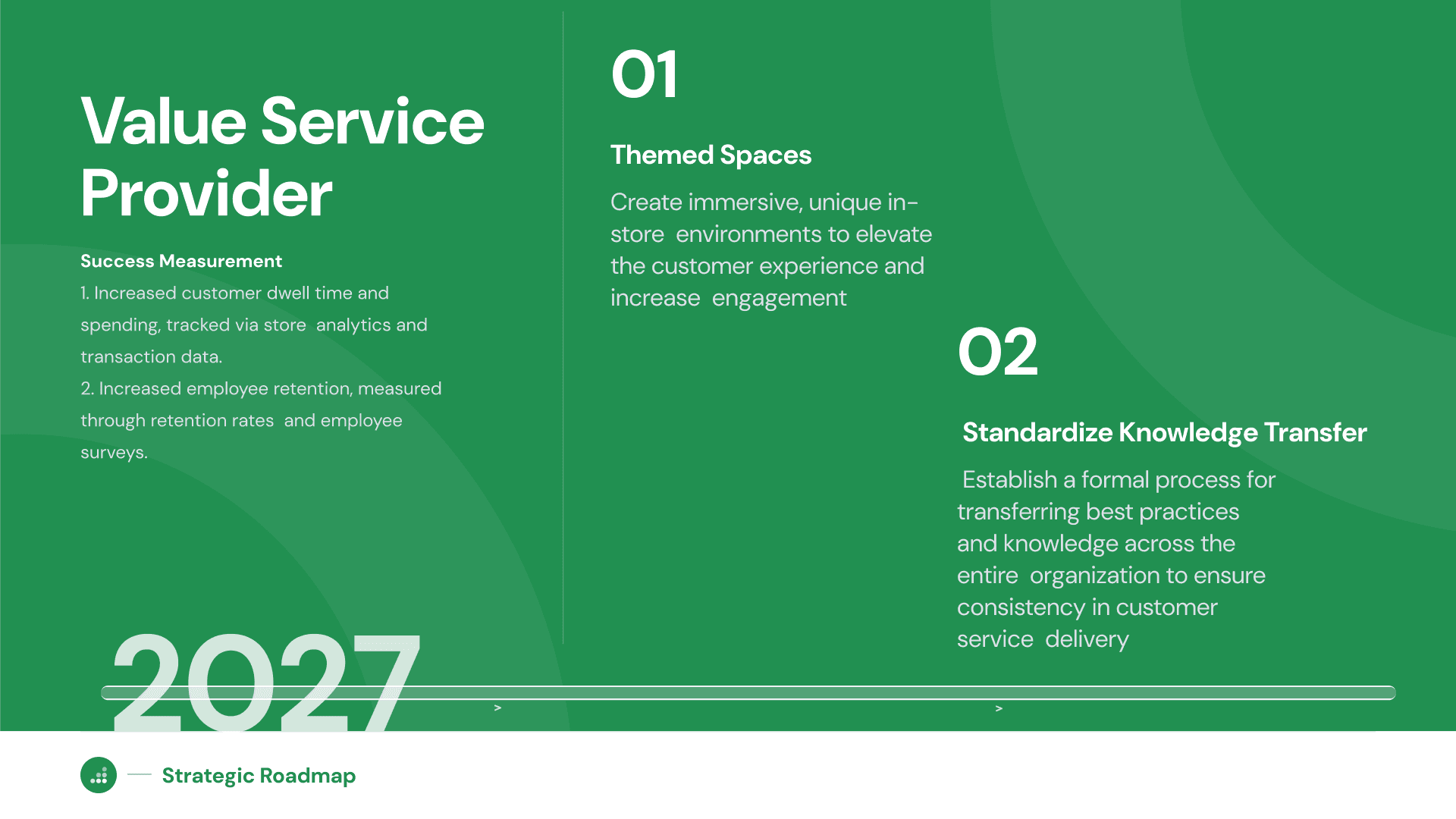 Value Service Provider

Success Measurement

1. Increased customer dwell time and spending, tracked via store analytics and transaction data.

2. Increased employee retention, measured through retention rates and employee surveys.

01

Themed Spaces

Create immersive, unique in-store environments to elevate the customer experience and increase engagement

02

Standardize Knowledge Transfer

Establish a formal process for transferring best practices and knowledge across the entire organization to ensure consistency in customer service delivery

2027

>

>

Strategic Roadmap